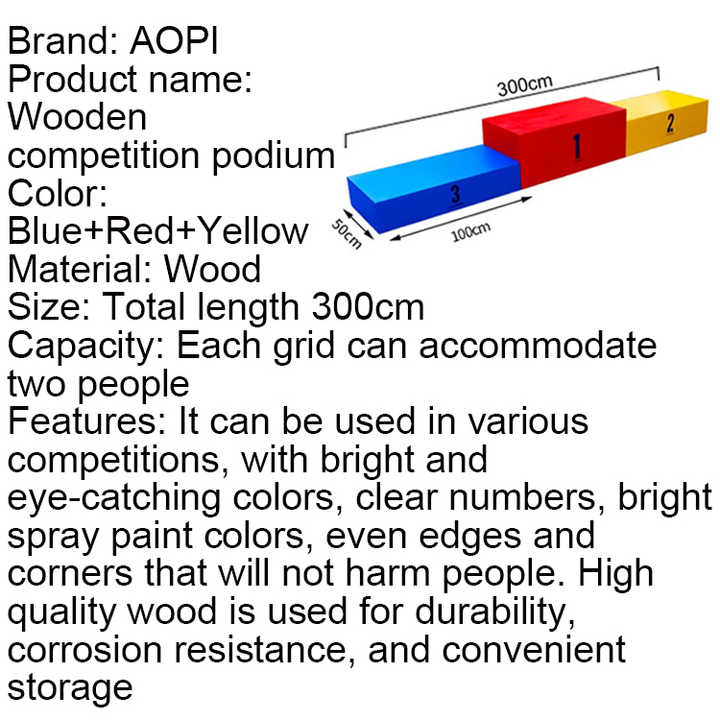 Brand: AOPI
Product name: Wooden competition podium
Color: Blue+Red+Yellow
Material: Wood
Size: Total length 300cm
Capacity: Each grid can accommodate two people
Features: It can be used in various competitions, with bright and eye-catching colors, clear numbers, bright spray paint colors, even edges and corners that will not harm people. High quality wood is used for durability, corrosion resistance, and convenient storage

300cm
1
2
3
50cm
100cm